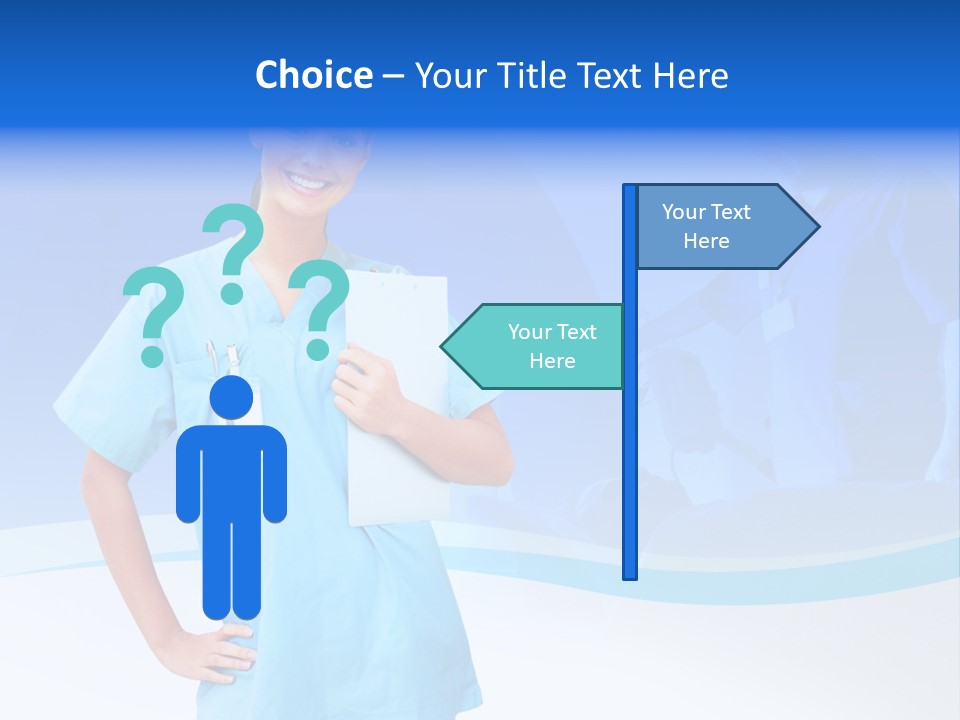 Choice – Your Title Text Here

? ? ?

Your Text Here

Your Text Here